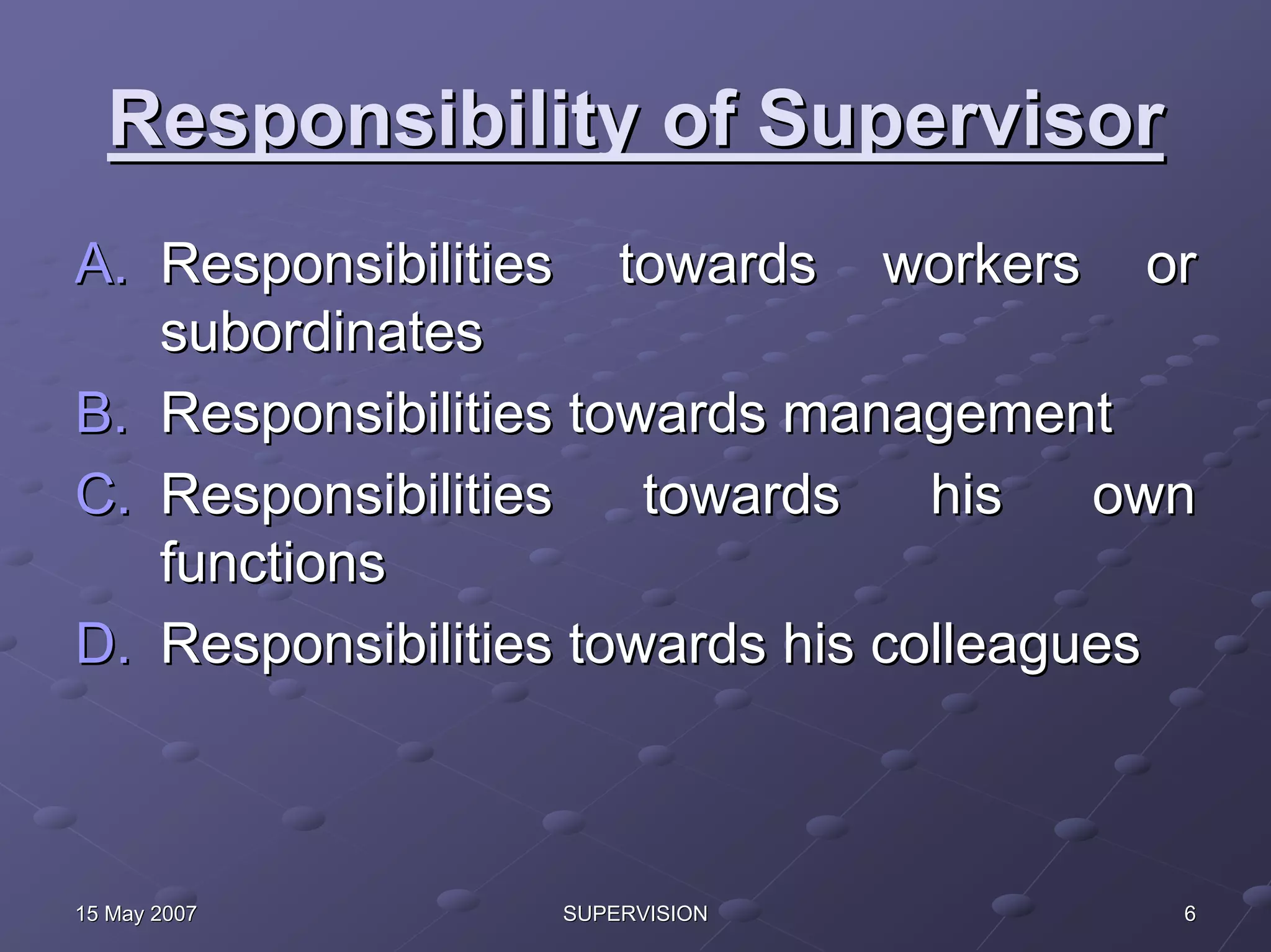 Responsibility of Supervisor

A. Responsibilities towards workers or subordinates
B. Responsibilities towards management
C. Responsibilities towards his own functions
D. Responsibilities towards his colleagues

15 May 2007 SUPERVISION 6